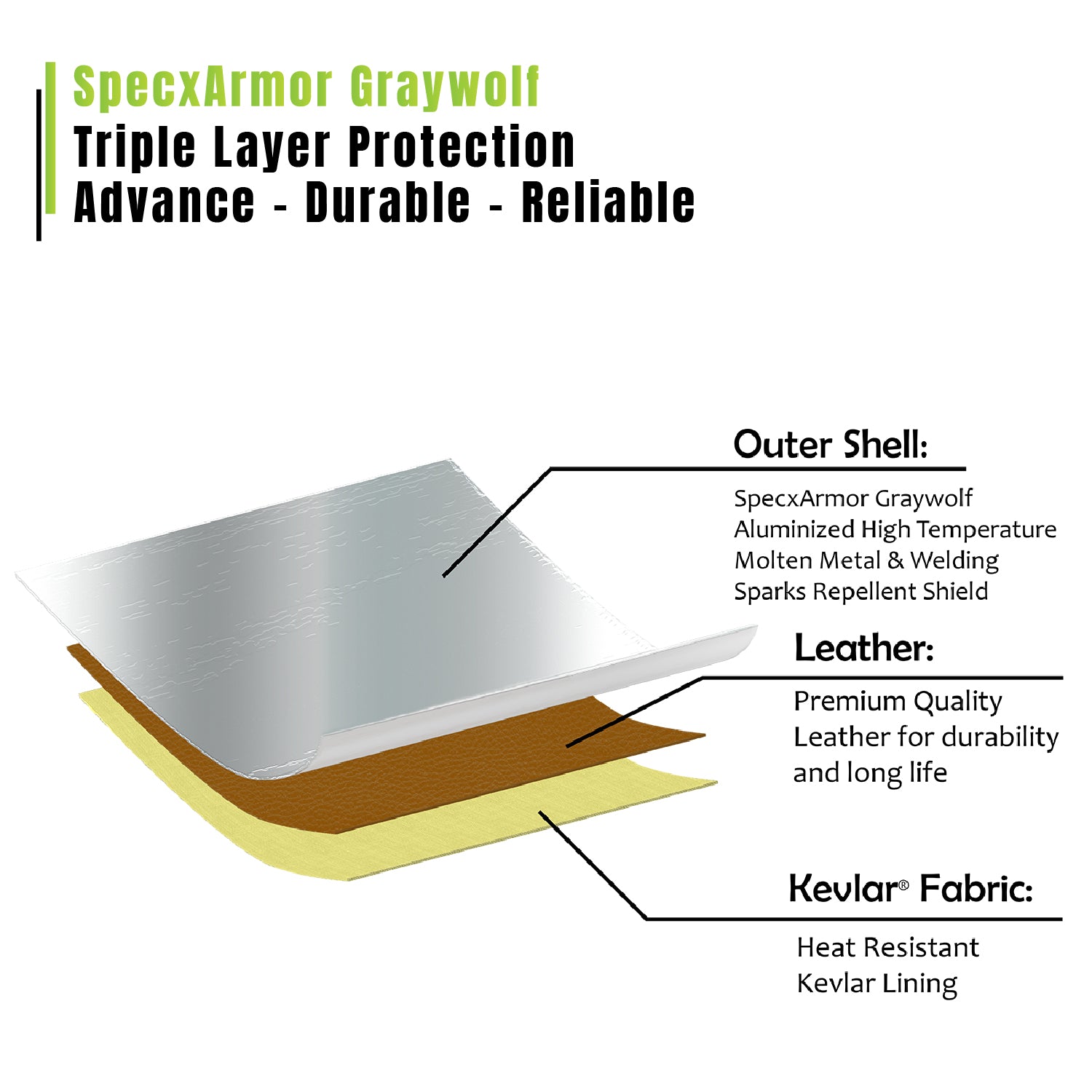 SpecxArmor Graywolf
Triple Layer Protection
Advance - Durable - Reliable

Outer Shell:

SpecxArmor Graywolf Aluminized High Temperature Molten Metal & Welding Sparks Repellent Shield

Leather:

Premium Quality Leather for durability and long life

Kevlar® Fabric:

Heat Resistant Kevlar Lining